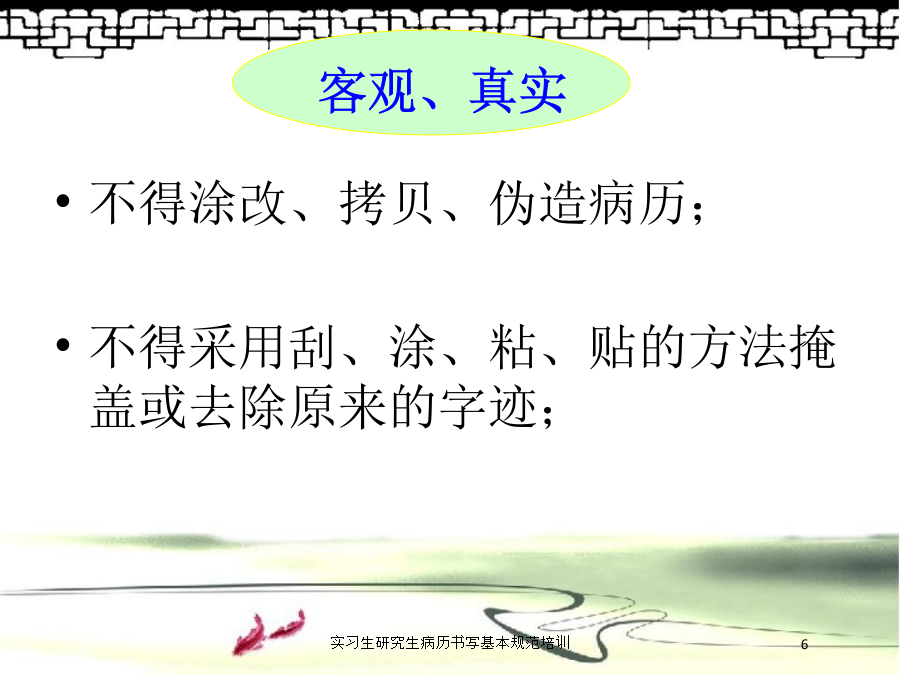 客观、真实

• 不得涂改、拷贝、伪造病历；

• 不得采用刮、涂、粘、贴的方法掩盖或去除原来的字迹；

实习生研究生病历书写基本规范培训

6